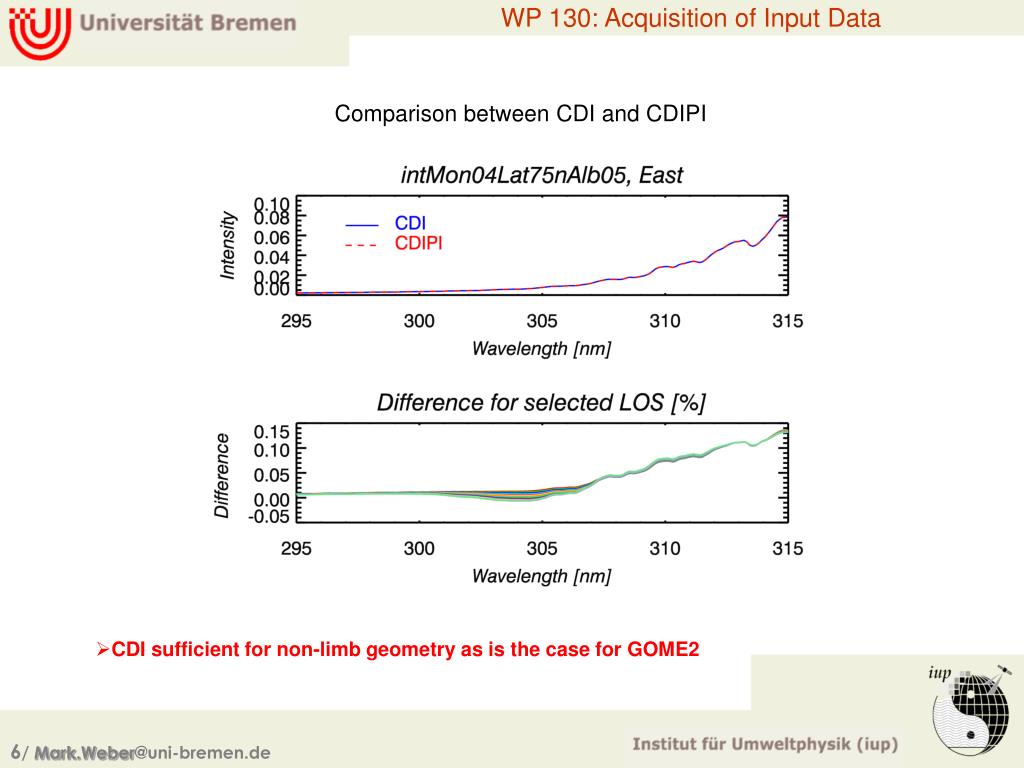 Universität Bremen

WP 130: Acquisition of Input Data

Comparison between CDI and CDIPI

intMon04Lat75nAlb05, East

Intensity

0.10
0.08
0.06
0.04
0.02
0.00

CDI
CDIPI

295 300 305 310 315

Wavelength [nm]

Difference for selected LOS [%]

Difference

0.15
0.10
0.05
0.00
-0.05

295 300 305 310 315

Wavelength [nm]

➢CDI sufficient for non-limb geometry as is the case for GOME2

iup

6/ Mark.Weber@uni-bremen.de

Institut für Umweltphysik (iup)